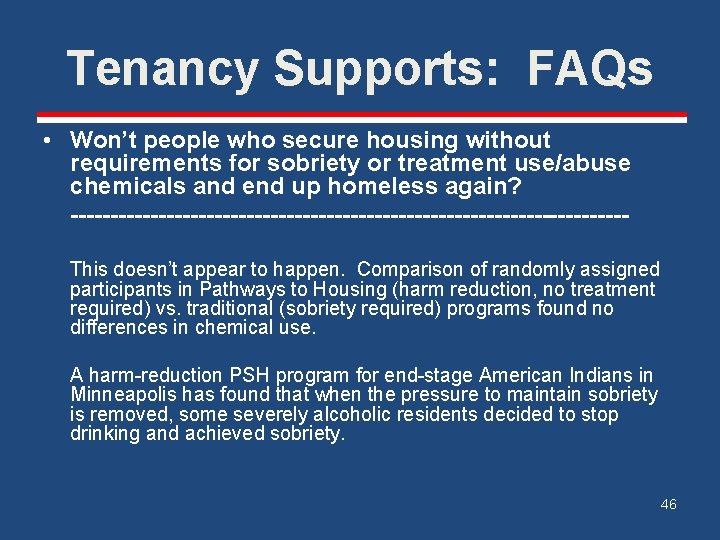 Tenancy Supports: FAQs

• Won't people who secure housing without requirements for sobriety or treatment use/abuse chemicals and end up homeless again?
-----------------------------------------------------------------

This doesn't appear to happen. Comparison of randomly assigned participants in Pathways to Housing (harm reduction, no treatment required) vs. traditional (sobriety required) programs found no differences in chemical use.

A harm-reduction PSH program for end-stage American Indians in Minneapolis has found that when the pressure to maintain sobriety is removed, some severely alcoholic residents decided to stop drinking and achieved sobriety.

46